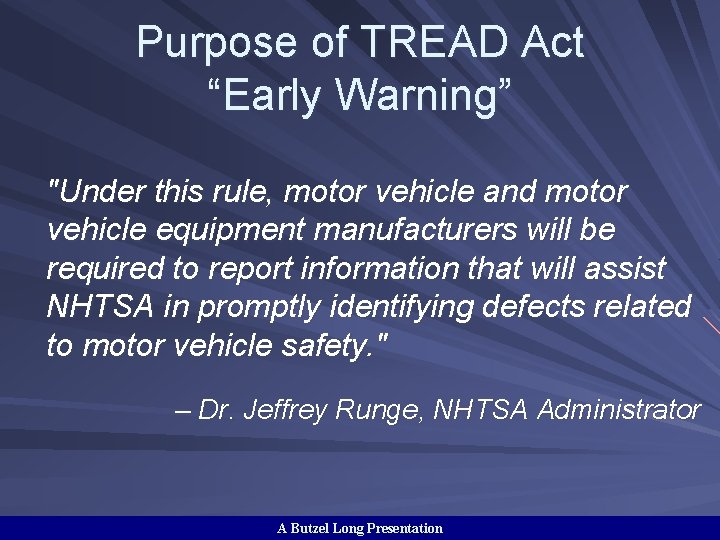 Purpose of TREAD Act
“Early Warning”

"Under this rule, motor vehicle and motor vehicle equipment manufacturers will be required to report information that will assist NHTSA in promptly identifying defects related to motor vehicle safety."

– Dr. Jeffrey Runge, NHTSA Administrator

A Butzel Long Presentation